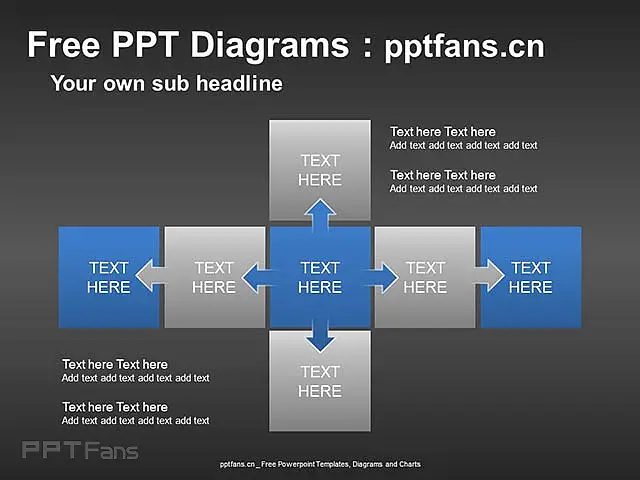 Free PPT Diagrams : pptfans.cn

Your own sub headline

TEXT HERE

Text here Text here
Add text add text add text add text

Text here Text here
Add text add text add text add text

TEXT HERE

TEXT HERE

TEXT HERE

TEXT HERE

TEXT HERE

TEXT HERE

Text here Text here
Add text add text add text add text

Text here Text here
Add text add text add text add text

PPTFans

pptfans.cn _ Free Powerpoint Templates, Diagrams and Charts